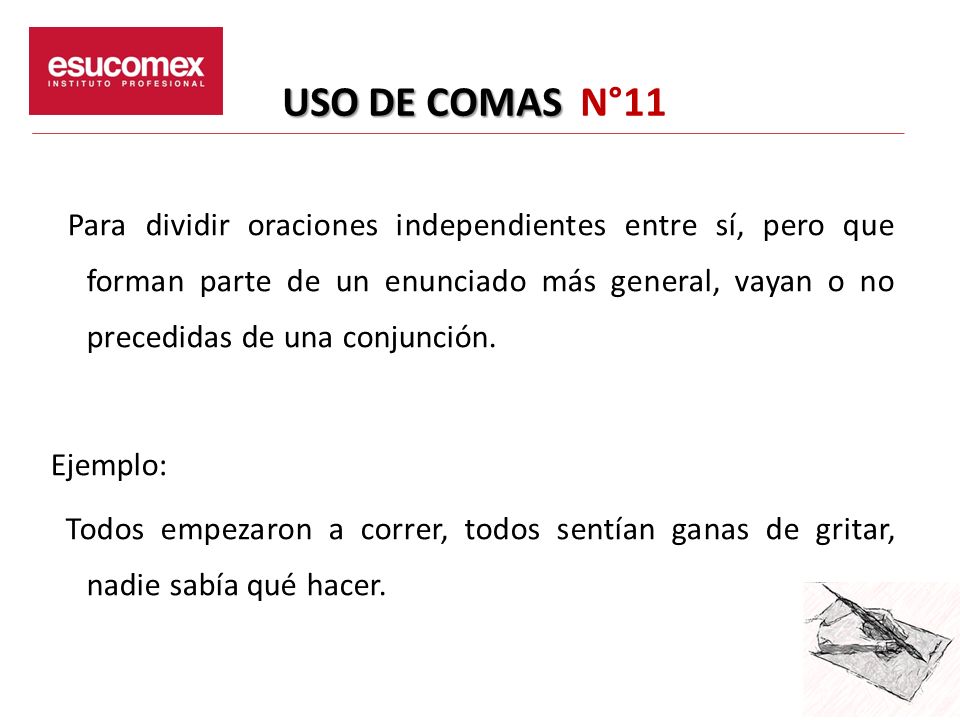 esucomex
INSTITUTO PROFESIONAL

USO DE COMAS N°11

Para dividir oraciones independientes entre sí, pero que forman parte de un enunciado más general, vayan o no precedidas de una conjunción.

Ejemplo:

Todos empezaron a correr, todos sentían ganas de gritar, nadie sabía qué hacer.